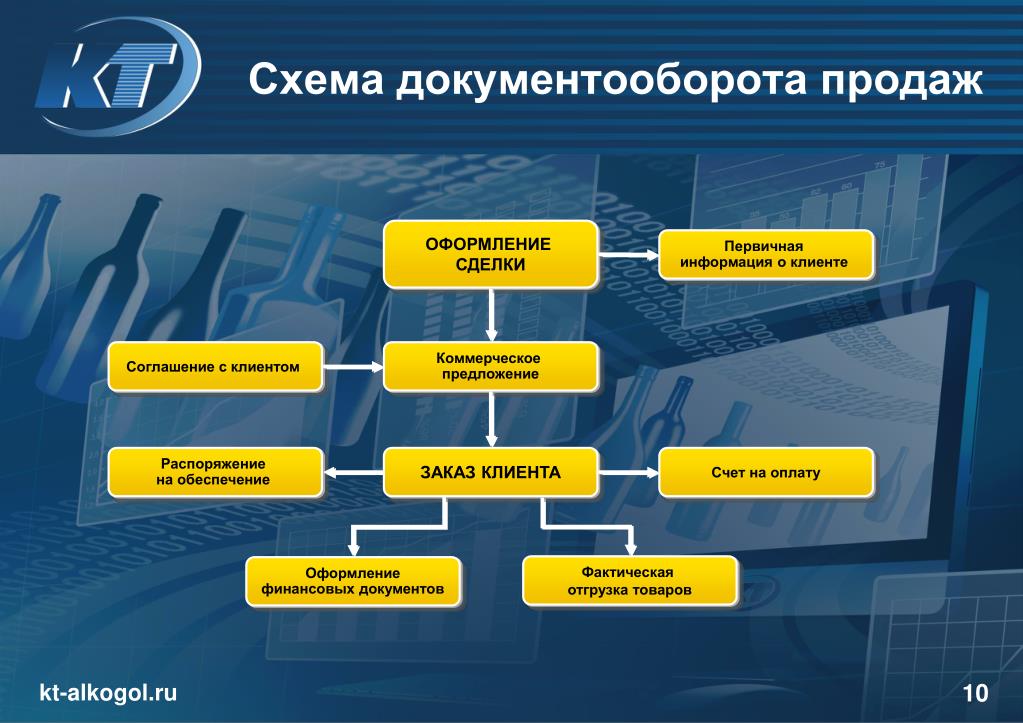 KT

Схема документооборота продаж

ОФОРМЛЕНИЕ СДЕЛКИ

Первичная информация о клиенте

Соглашение с клиентом

Коммерческое предложение

Распоряжение на обеспечение

ЗАКАЗ КЛИЕНТА

Счет на оплату

Оформление финансовых документов

Фактическая отгрузка товаров

kt-alkogol.ru

10